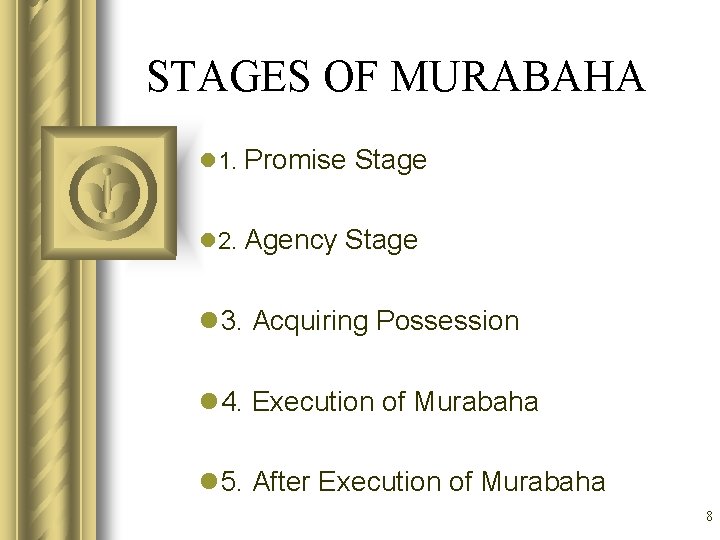 STAGES OF MURABAHA

1. Promise Stage

2. Agency Stage

3. Acquiring Possession

4. Execution of Murabaha

5. After Execution of Murabaha

8